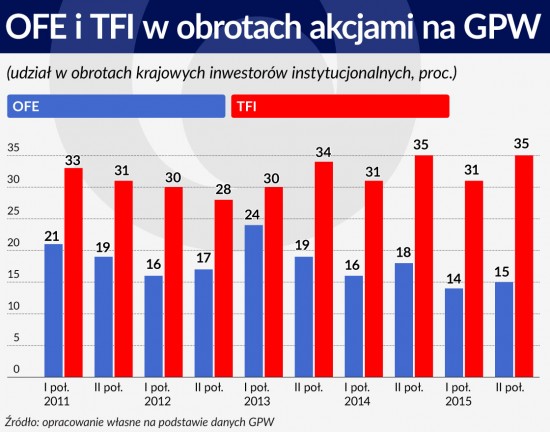 OFE i TFI w obrotach akcjami na GPW

(udział w obrotach krajowych inwestorów instytucjonalnych, proc.)

OFE TFI

35
30
25
20
15
10
5
0

21 33 19 31 16 30 17 28 24 30 19 34 16 31 18 35 14 31 15 35

I poł. 2011 II poł. I poł. 2012 II poł. I poł. 2013 II poł. I poł. 2014 II poł. I poł. 2015 II poł.

Źródło: opracowanie własne na podstawie danych GPW